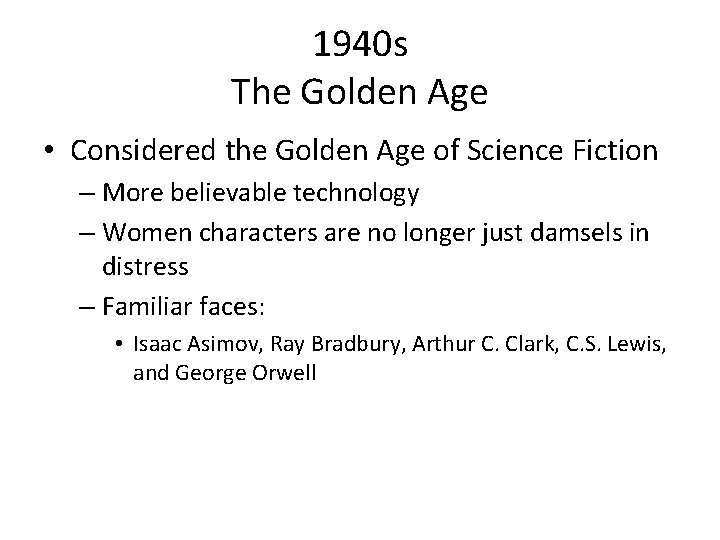 1940s
The Golden Age

• Considered the Golden Age of Science Fiction
– More believable technology
– Women characters are no longer just damsels in distress
– Familiar faces:
• Isaac Asimov, Ray Bradbury, Arthur C. Clark, C.S. Lewis, and George Orwell